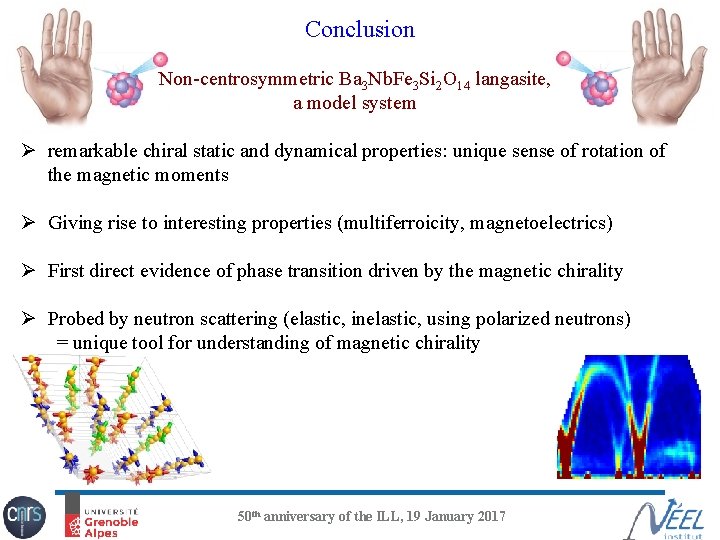 Conclusion

Non-centrosymmetric $Ba_3NbFe_3Si_2O_{14}$ langasite, a model system

➢ remarkable chiral static and dynamical properties: unique sense of rotation of the magnetic moments

➢ Giving rise to interesting properties (multiferroicity, magnetoelectrics)

➢ First direct evidence of phase transition driven by the magnetic chirality

➢ Probed by neutron scattering (elastic, inelastic, using polarized neutrons)
= unique tool for understanding of magnetic chirality

cnrs

UNIVERSITÉ Grenoble Alpes

50th anniversary of the ILL, 19 January 2017

NÉEL institut